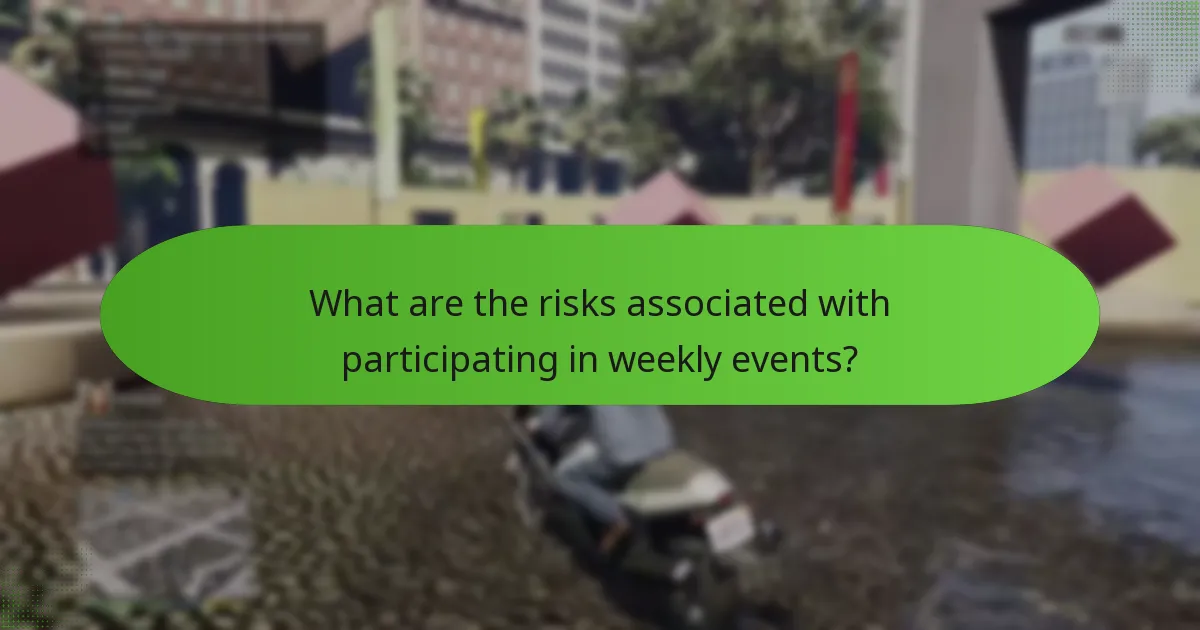 What are the risks associated with participating in weekly events?